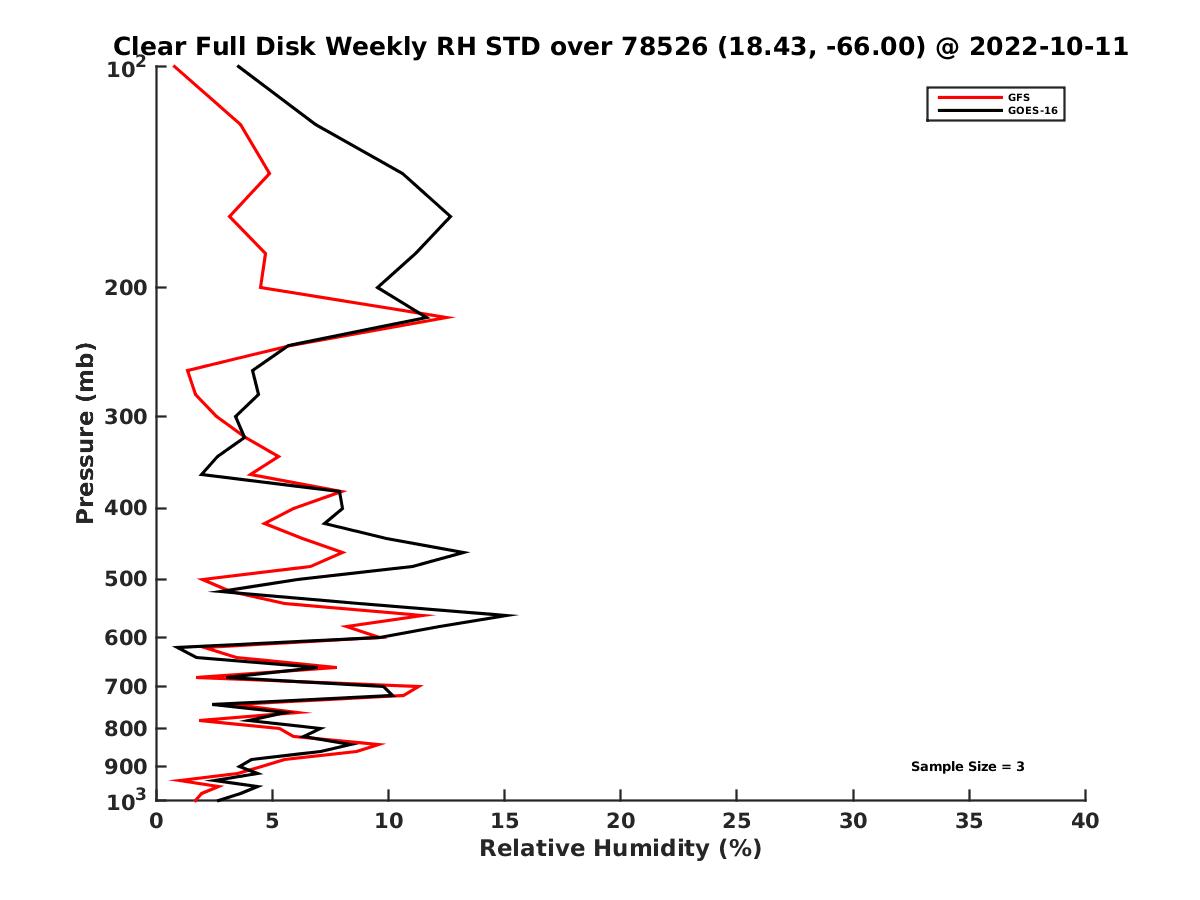 Clear Full Disk Weekly RH STD over 78526 (18.43, -66.00) @ 2022-10-11

GFS
GOES-16

Pressure (mb)

$10^2$
200
300
400
500
600
700
800
900
$10^3$

Sample Size = 3

0
5
10
15
20
25
30
35
40

Relative Humidity (%)